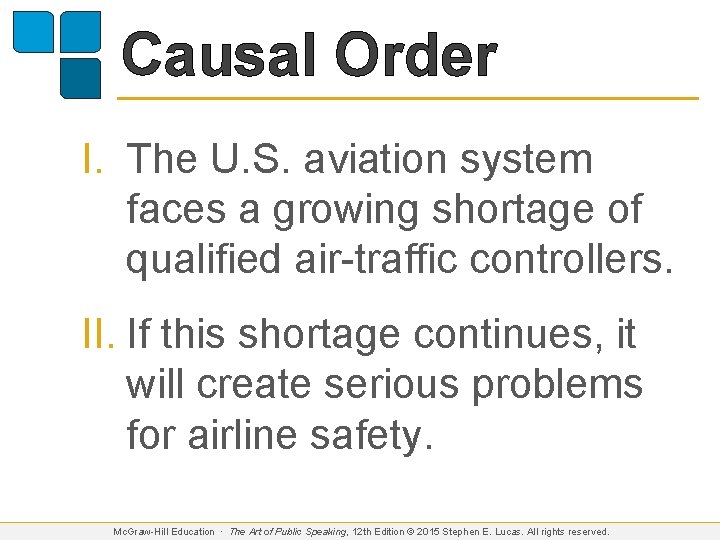 Causal Order

I. The U.S. aviation system faces a growing shortage of qualified air-traffic controllers.

II. If this shortage continues, it will create serious problems for airline safety.

McGraw-Hill Education · The Art of Public Speaking, 12th Edition © 2015 Stephen E. Lucas. All rights reserved.